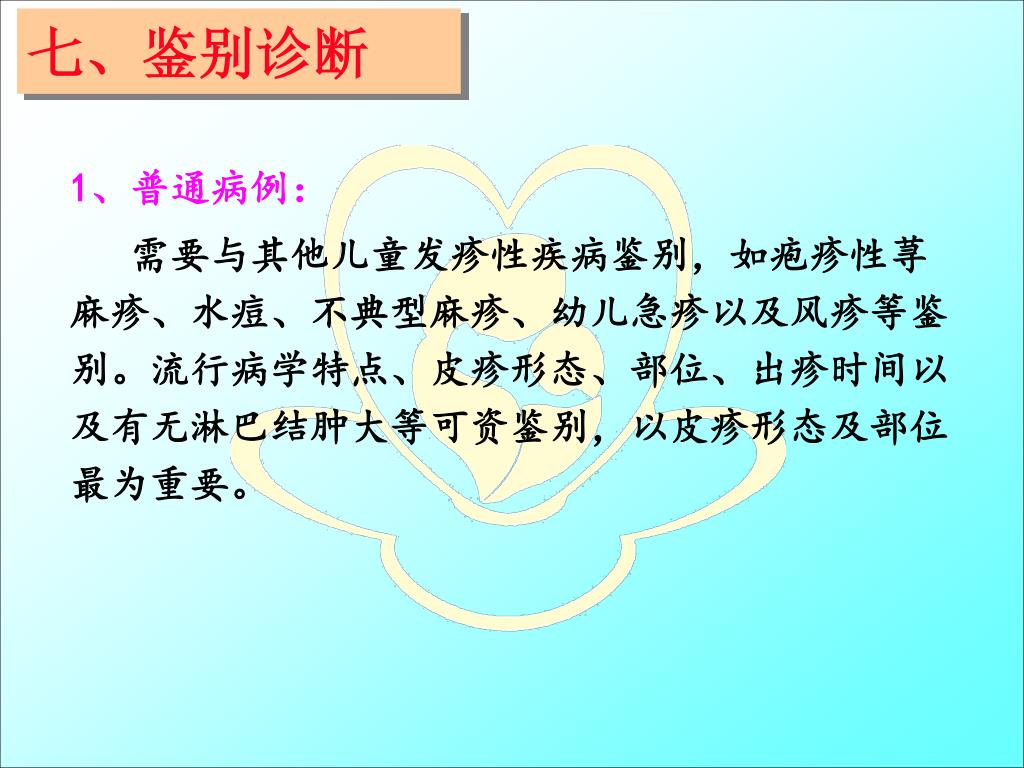 七、鉴别诊断

1、普通病例：

需要与其他儿童发疹性疾病鉴别，如疱疹性荨麻疹、水痘、不典型麻疹、幼儿急疹以及风疹等鉴别。流行病学特点、皮疹形态、部位、出疹时间以及有无淋巴结肿大等可资鉴别，以皮疹形态及部位最为重要。